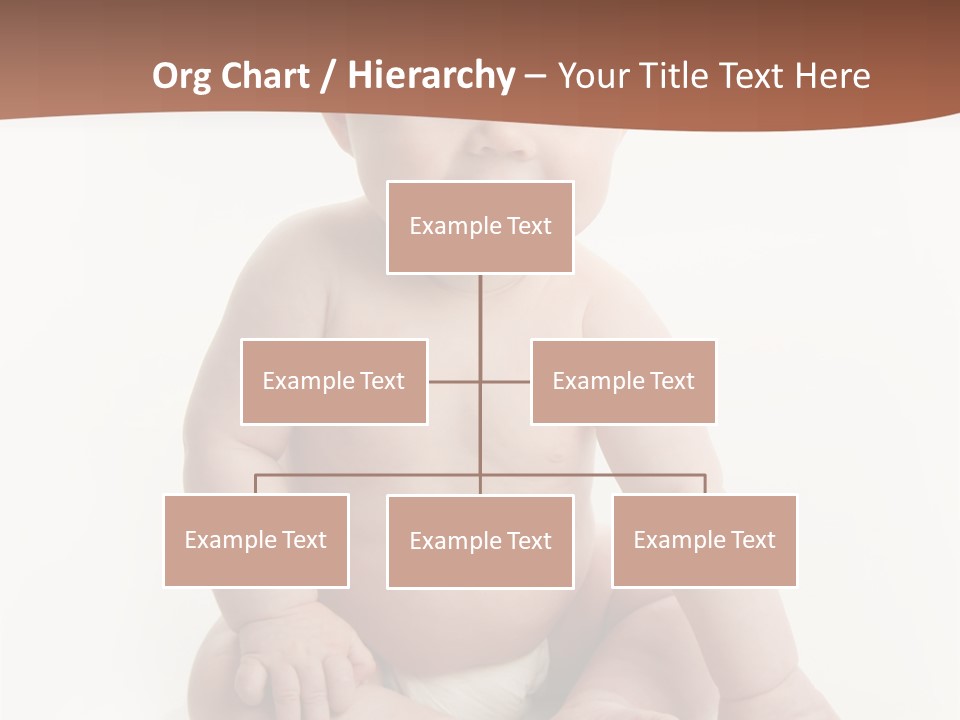 Org Chart / Hierarchy – Your Title Text Here

Example Text

Example Text

Example Text

Example Text

Example Text

Example Text